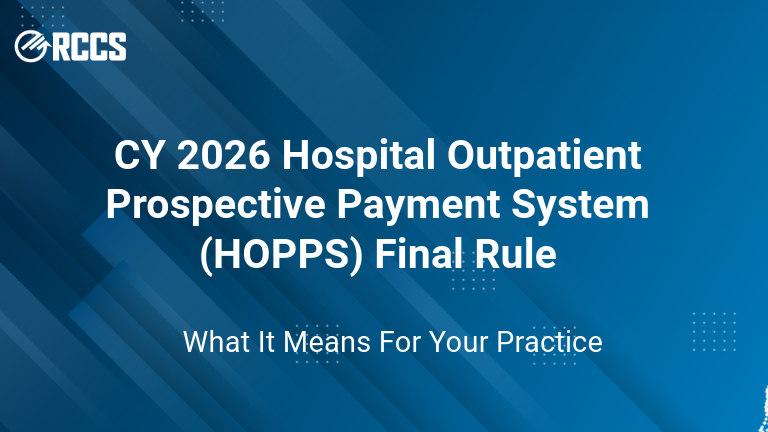 RCCS

CY 2026 Hospital Outpatient Prospective Payment System (HOPPS) Final Rule

What It Means For Your Practice